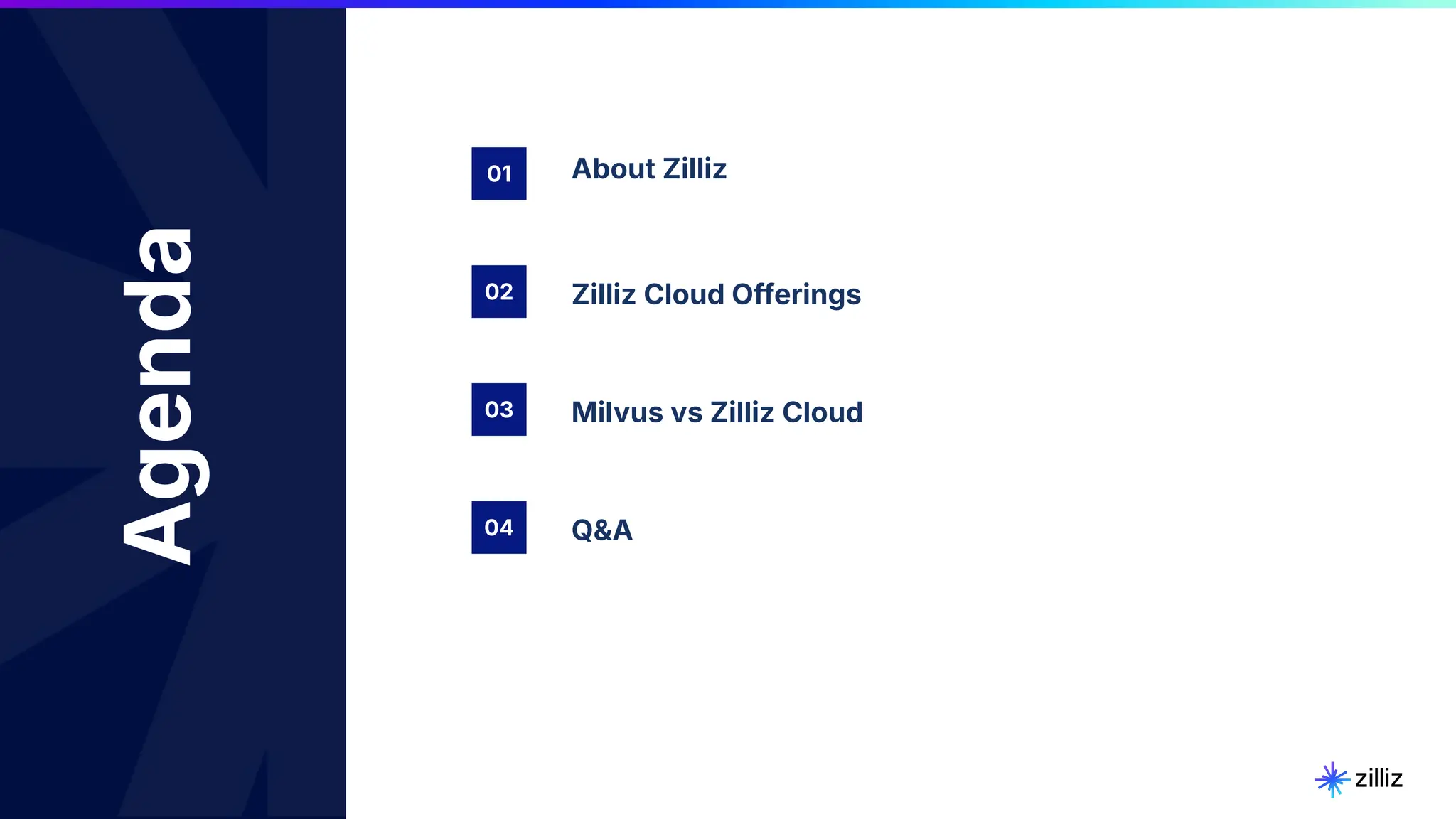 Agenda

01 About Zilliz

02 Zilliz Cloud Offerings

03 Milvus vs Zilliz Cloud

04 Q&A

zilliz